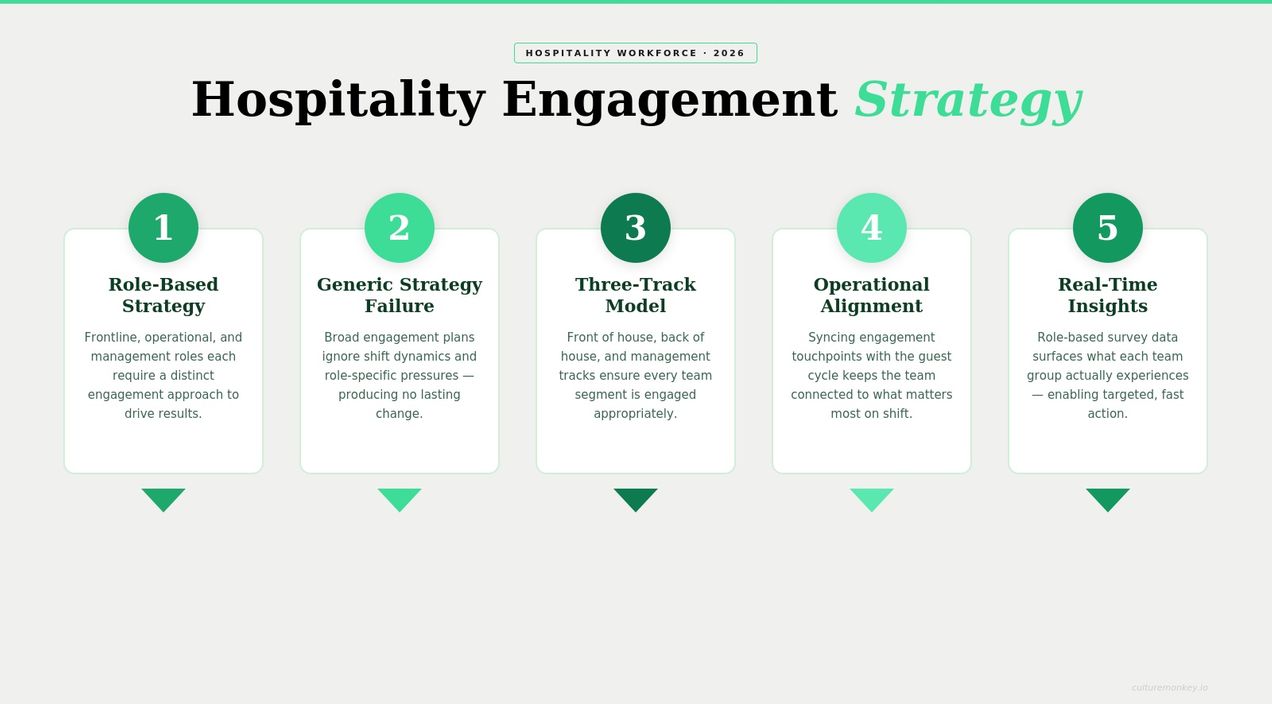 HOSPITALITY WORKFORCE · 2026

Hospitality Engagement Strategy

1

Role-Based Strategy

Frontline, operational, and management roles each require a distinct engagement approach to drive results.

2

Generic Strategy Failure

Broad engagement plans ignore shift dynamics and role-specific pressures — producing no lasting change.

3

Three-Track Model

Front of house, back of house, and management tracks ensure every team segment is engaged appropriately.

4

Operational Alignment

Syncing engagement touchpoints with the guest cycle keeps the team connected to what matters most on shift.

5

Real-Time Insights

Role-based survey data surfaces what each team group actually experiences — enabling targeted, fast action.

culturemonkey.io